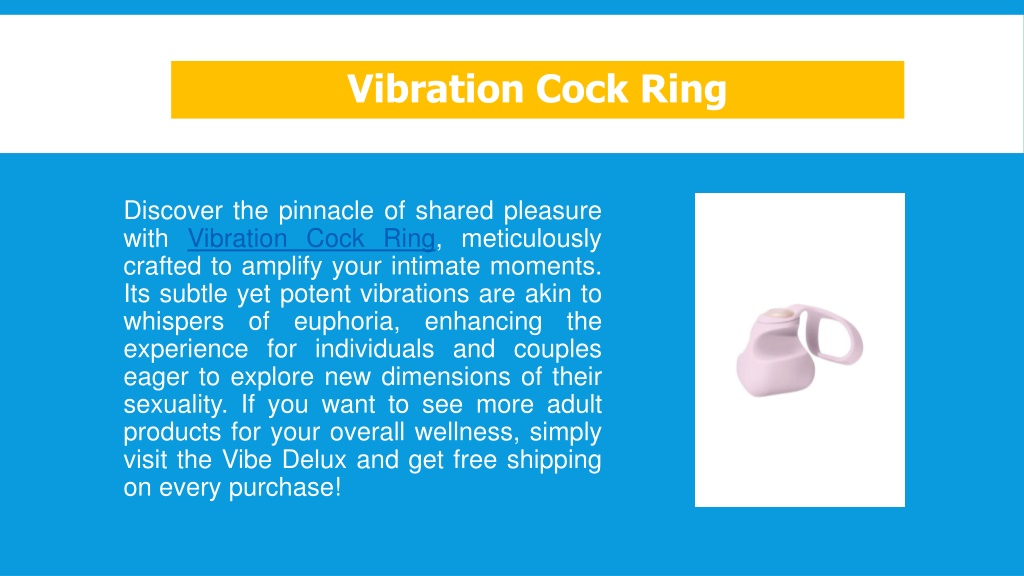 Vibration Cock Ring

Discover the pinnacle of shared pleasure with Vibration Cock Ring, meticulously crafted to amplify your intimate moments. Its subtle yet potent vibrations are akin to whispers of euphoria, enhancing the experience for individuals and couples eager to explore new dimensions of their sexuality. If you want to see more adult products for your overall wellness, simply visit the Vibe Delux and get free shipping on every purchase!